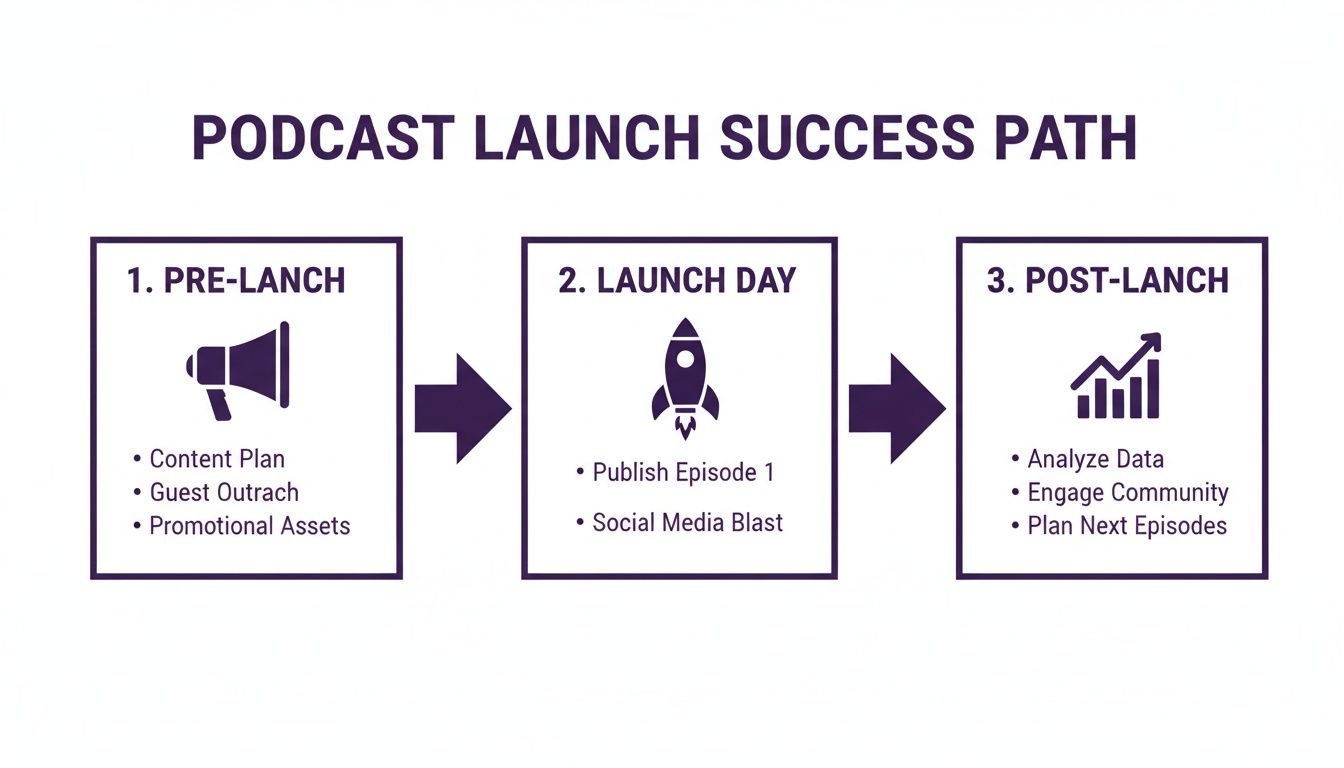 PODCAST LAUNCH SUCCESS PATH

1. PRE-LANCH

• Content Plan
• Guest Outrach
• Promotional Assets

2. LAUNCH DAY

• Publish Episode 1
• Social Media Blast

3. POST-LANCH

• Analyze Data
• Engage Community
• Plan Next Episodes